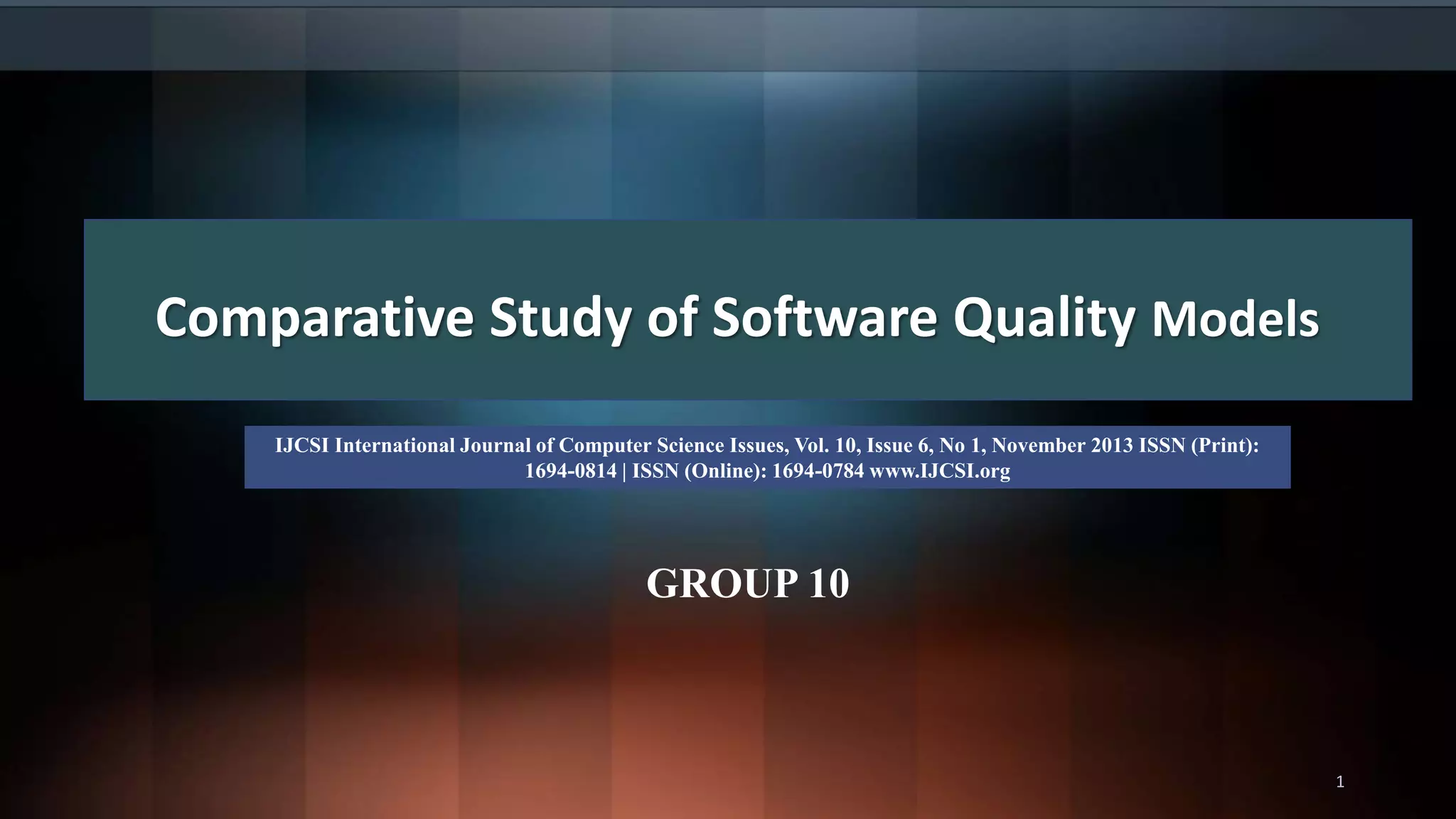 Comparative Study of Software Quality Models

IJCSI International Journal of Computer Science Issues, Vol. 10, Issue 6, No 1, November 2013 ISSN (Print): 1694-0814 | ISSN (Online): 1694-0784 www.IJCSI.org

GROUP 10

1